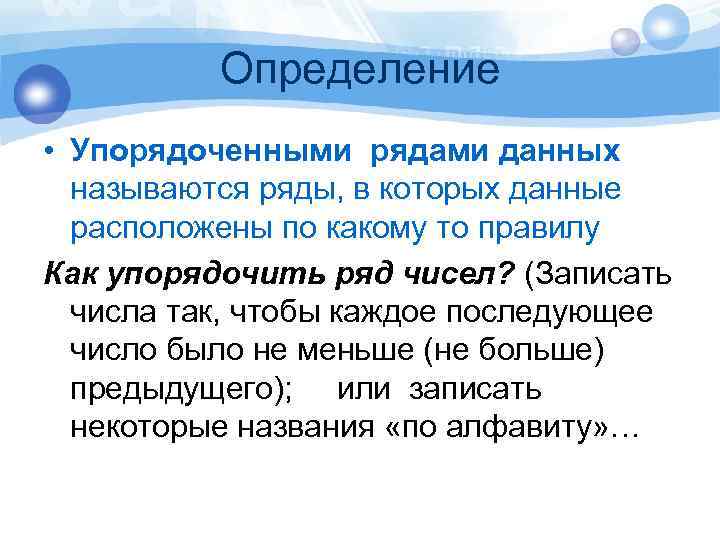 Определение

• Упорядоченными рядами данных называются ряды, в которых данные расположены по какому то правилу

Как упорядочить ряд чисел? (Записать числа так, чтобы каждое последующее число было не меньше (не больше) предыдущего); или записать некоторые названия «по алфавиту»…